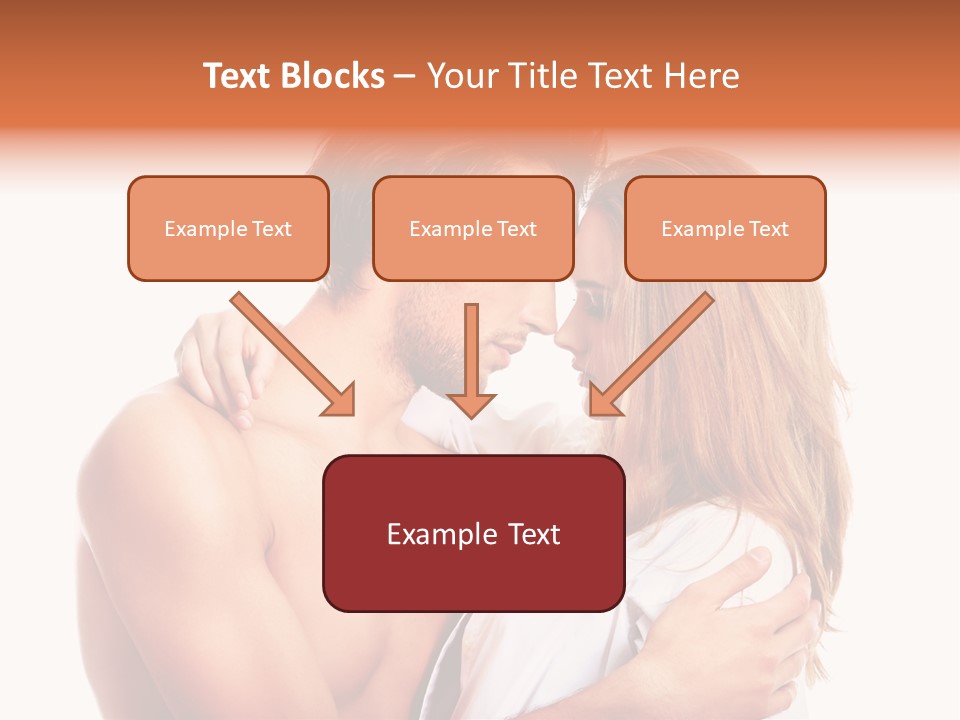 Text Blocks – Your Title Text Here

Example Text

Example Text

Example Text

Example Text